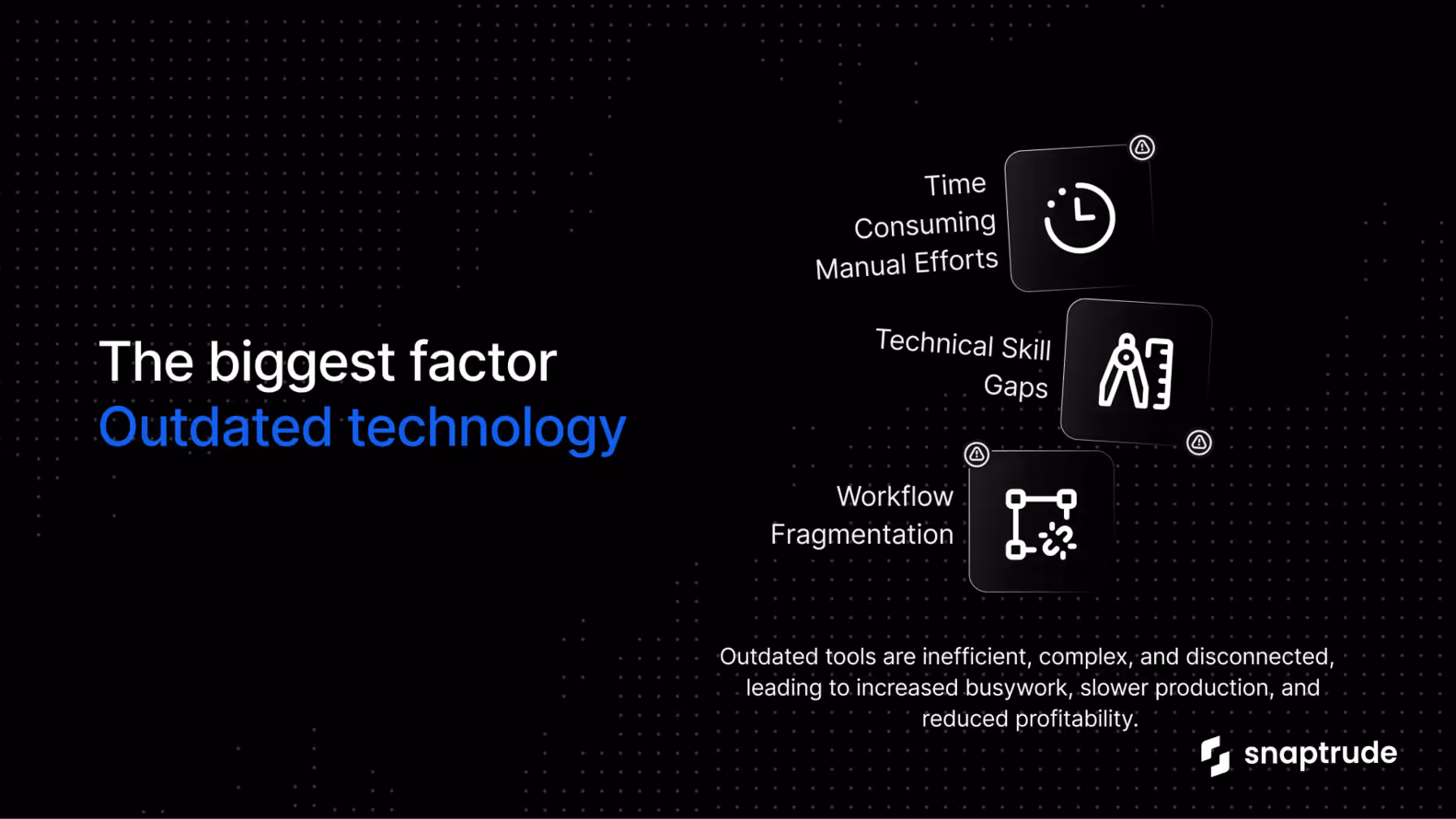 The biggest factor
Outdated technology

Time Consuming Manual Efforts

Technical Skill Gaps

Workflow Fragmentation

Outdated tools are inefficient, complex, and disconnected, leading to increased busywork, slower production, and reduced profitability.

snaptrude